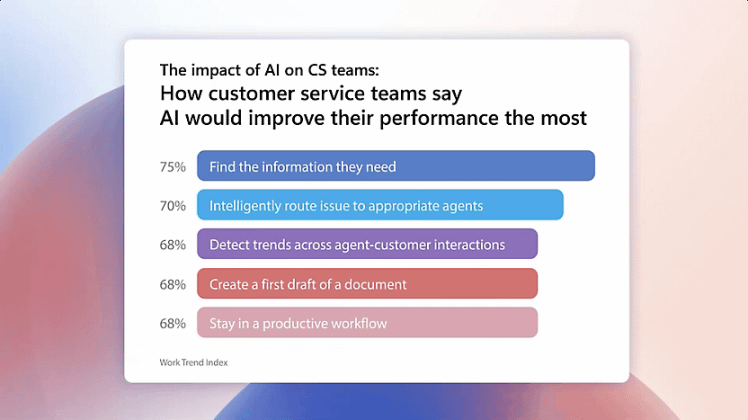 The impact of AI on CS teams:
How customer service teams say AI would improve their performance the most

75% Find the information they need

70% Intelligently route issue to appropriate agents

68% Detect trends across agent-customer interactions

68% Create a first draft of a document

68% Stay in a productive workflow

Work Trend Index